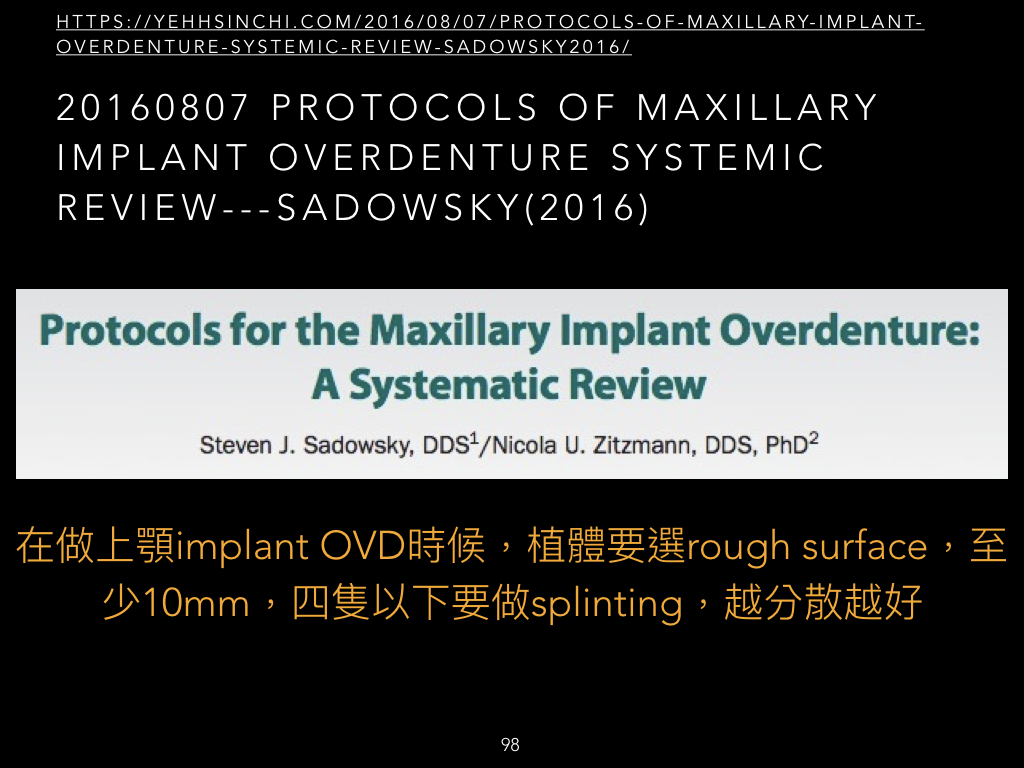 HTTPS://YEHHSINCHI.COM/2016/08/07/PROTOCOLS-OF-MAXILLARY-IMPLANT-OVERDENTURE-SYSTEMIC-REVIEW-SADOWSKY2016/

20160807 PROTOCOLS OF MAXILLARY IMPLANT OVERDENTURE SYSTEMIC REVIEW---SADOWSKY(2016)

Protocols for the Maxillary Implant Overdenture: A Systematic Review

Steven J. Sadowsky, DDS$^1$/Nicola U. Zitzmann, DDS, PhD$^2$

在做上顎implant OVD時候，植體要選rough surface，至少10mm，四隻以下要做splinting，越分散越好

98